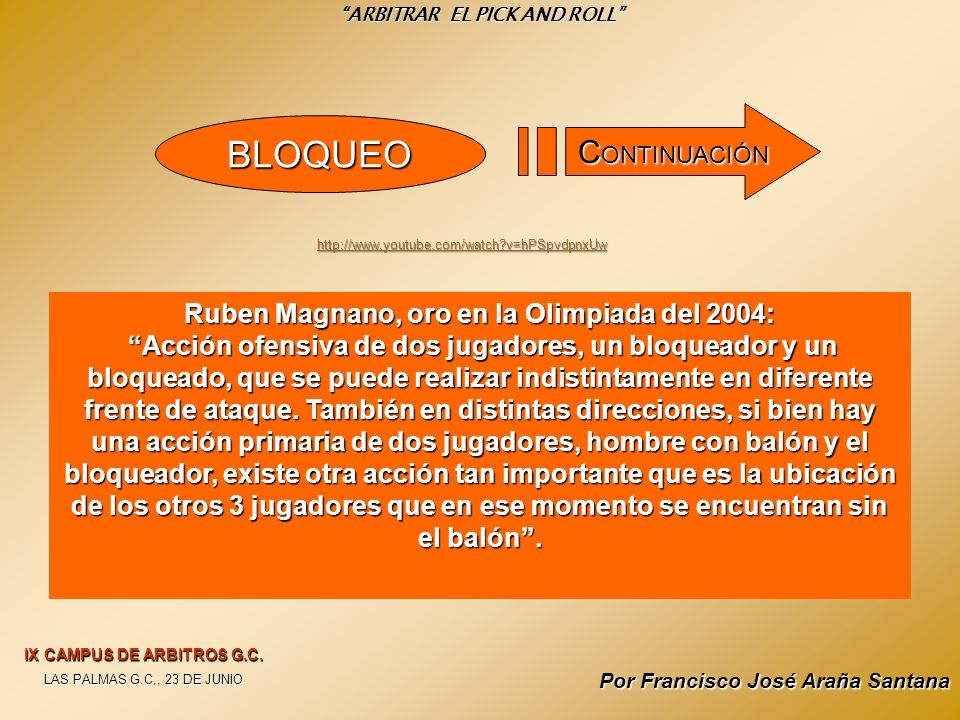 "ARBITRAR EL PICK AND ROLL"

BLOQUEO

CONTINUACIÓN

http://www.youtube.com/watch?v=hPSpvdpnxUw

Ruben Magnano, oro en la Olimpiada del 2004:
"Acción ofensiva de dos jugadores, un bloqueador y un bloqueado, que se puede realizar indistintamente en diferente frente de ataque. También en distintas direcciones, si bien hay una acción primaria de dos jugadores, hombre con balón y el bloqueador, existe otra acción tan importante que es la ubicación de los otros 3 jugadores que en ese momento se encuentran sin el balón".

IX CAMPUS DE ARBITROS G.C.
LAS PALMAS G.C., 23 DE JUNIO

Por Francisco José Araña Santana